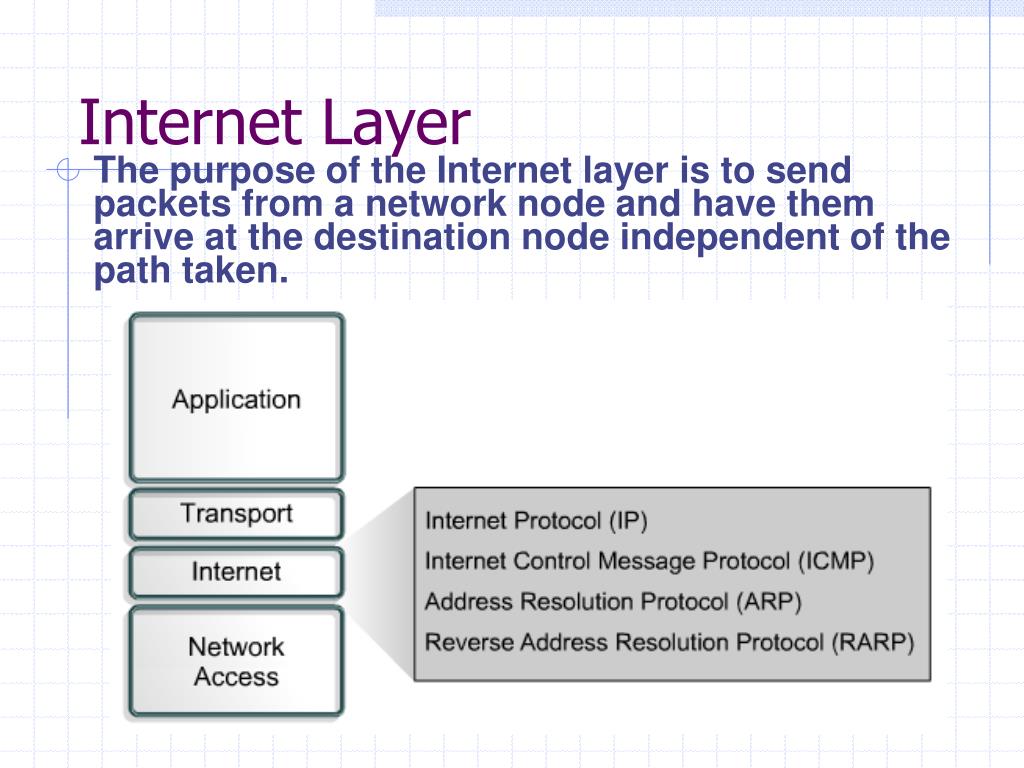 Internet Layer

The purpose of the Internet layer is to send packets from a network node and have them arrive at the destination node independent of the path taken.

Application

Transport

Internet

Network Access

Internet Protocol (IP)
Internet Control Message Protocol (ICMP)
Address Resolution Protocol (ARP)
Reverse Address Resolution Protocol (RARP)